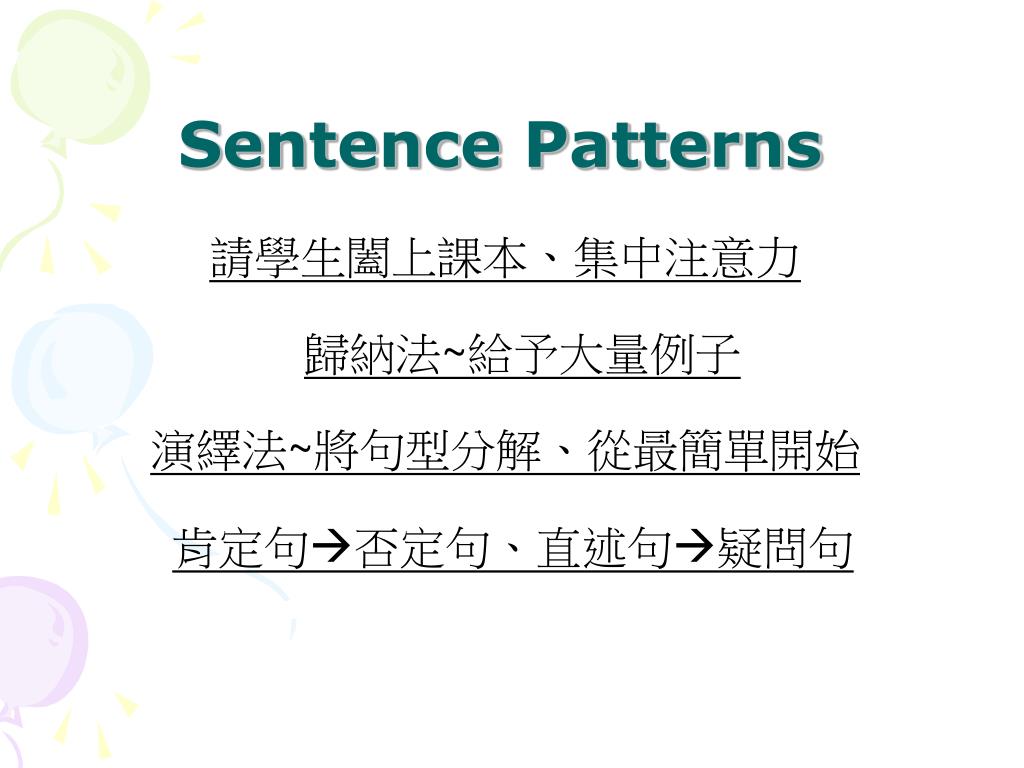 Sentence Patterns

請學生闔上課本、集中注意力

歸納法~給予大量例子

演繹法~將句型分解、從最簡單開始

肯定句→否定句、直述句→疑問句